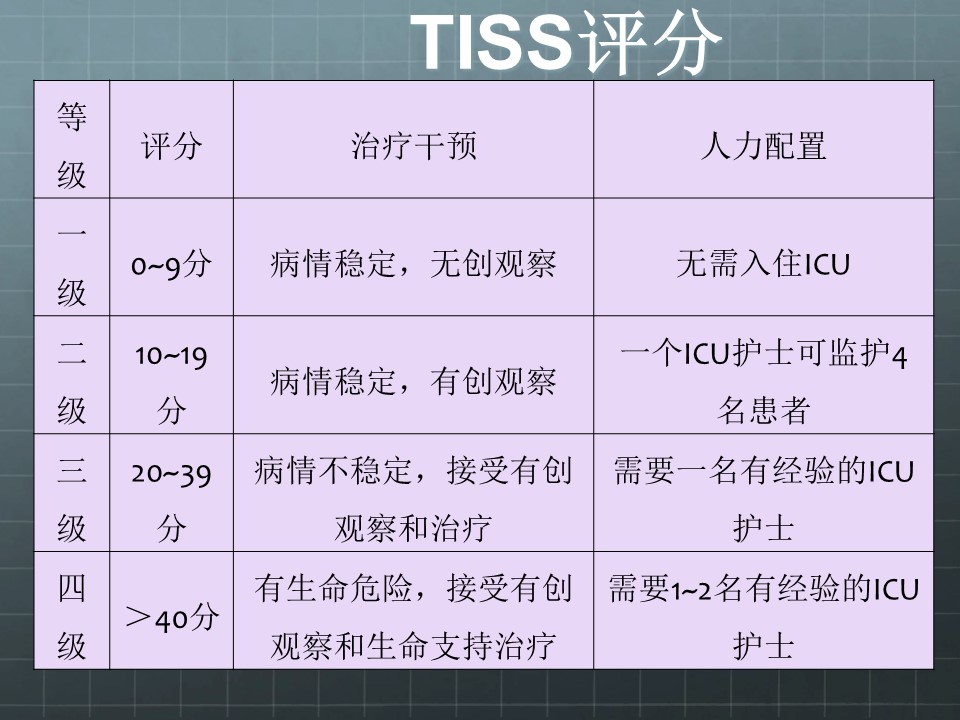 TISS评分

| 等级 | 评分 | 治疗干预 | 人力配置 |
|---|---|---|---|
| 一级 | 0~9分 | 病情稳定，无创观察 | 无需入住ICU |
| 二级 | 10~19分 | 病情稳定，有创观察 | 一个ICU护士可监护4名患者 |
| 三级 | 20~39分 | 病情不稳定，接受有创观察和治疗 | 需要一名有经验的ICU护士 |
| 四级 | ＞40分 | 有生命危险，接受有创观察和生命支持治疗 | 需要1~2名有经验的ICU护士 |